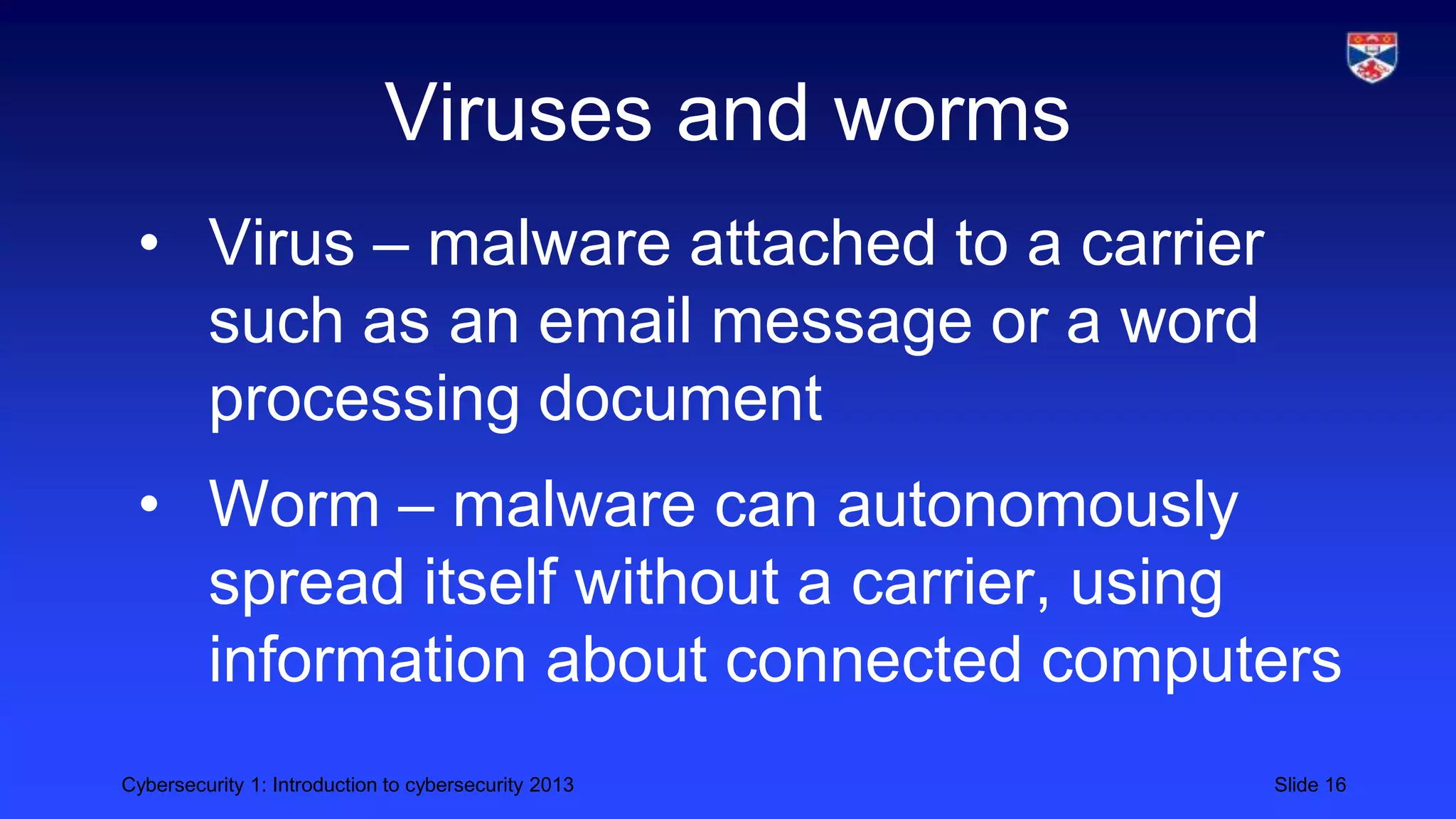 Viruses and worms

• Virus – malware attached to a carrier such as an email message or a word processing document

• Worm – malware can autonomously spread itself without a carrier, using information about connected computers

Cybersecurity 1: Introduction to cybersecurity 2013

Slide 16